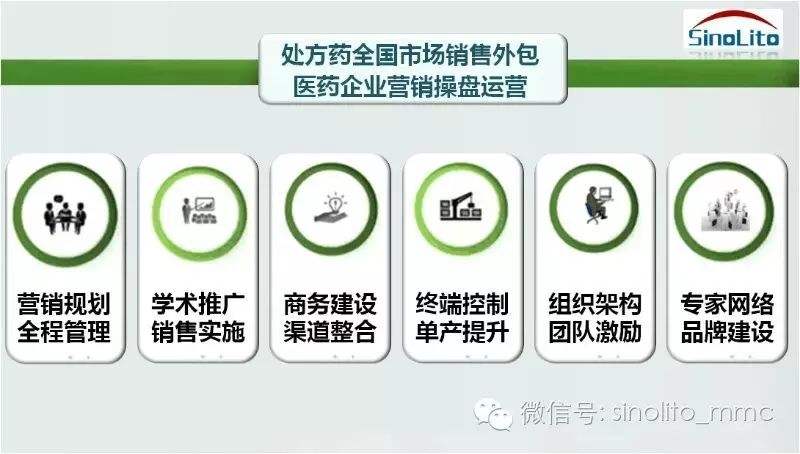 SinoLito

处方药全国市场销售外包
医药企业营销操盘运营

营销规划
全程管理

学术推广
销售实施

商务建设
渠道整合

终端控制
单产提升

组织架构
团队激励

专家网络
品牌建设

微信号: sinolito_mmc